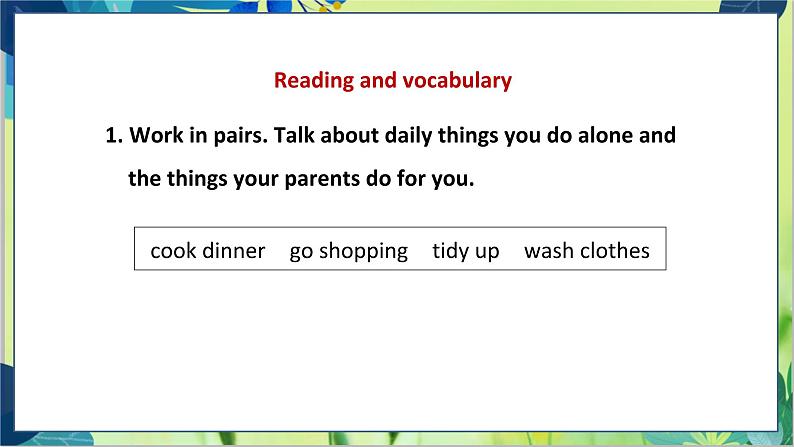 Reading and vocabulary

1. Work in pairs. Talk about daily things you do alone and the things your parents do for you.

cook dinner go shopping tidy up wash clothes